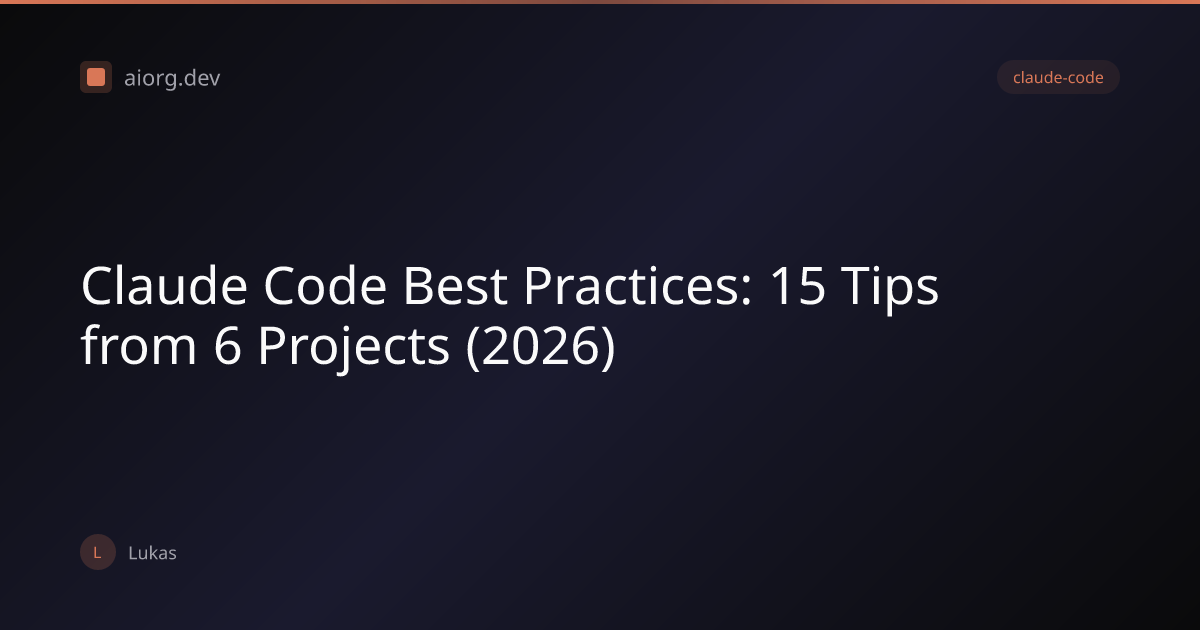 aiorg.dev

claude-code

Claude Code Best Practices: 15 Tips from 6 Projects (2026)

L

Lukas